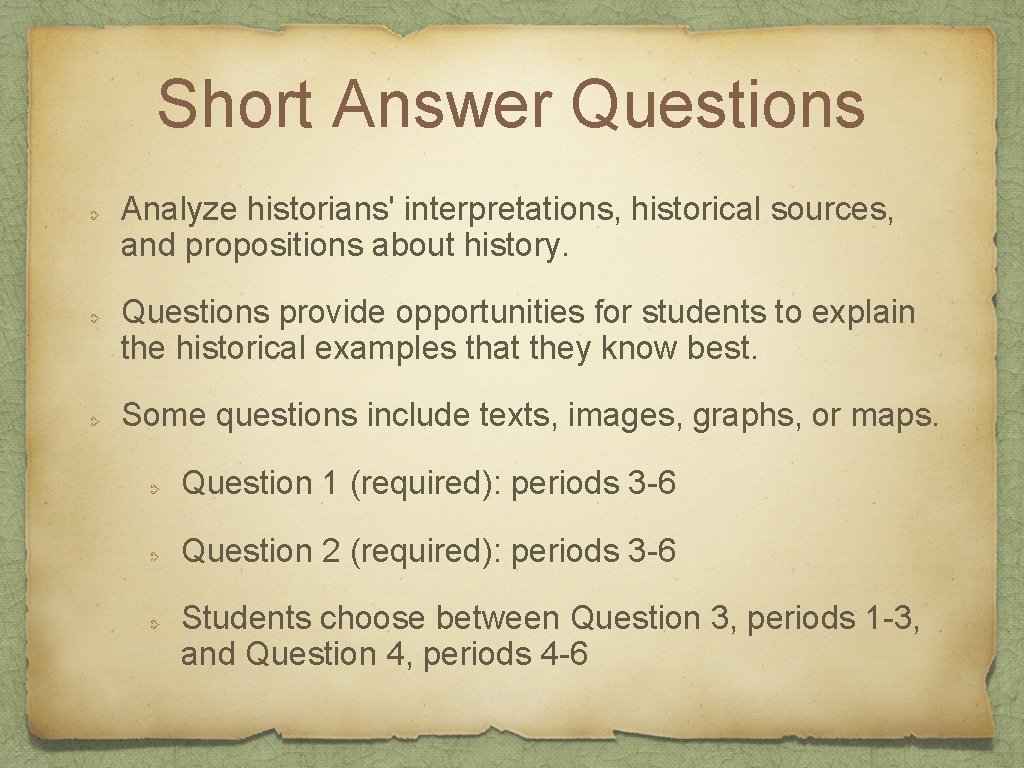 Short Answer Questions

Analyze historians' interpretations, historical sources, and propositions about history.

Questions provide opportunities for students to explain the historical examples that they know best.

Some questions include texts, images, graphs, or maps.

Question 1 (required): periods 3-6

Question 2 (required): periods 3-6

Students choose between Question 3, periods 1-3, and Question 4, periods 4-6